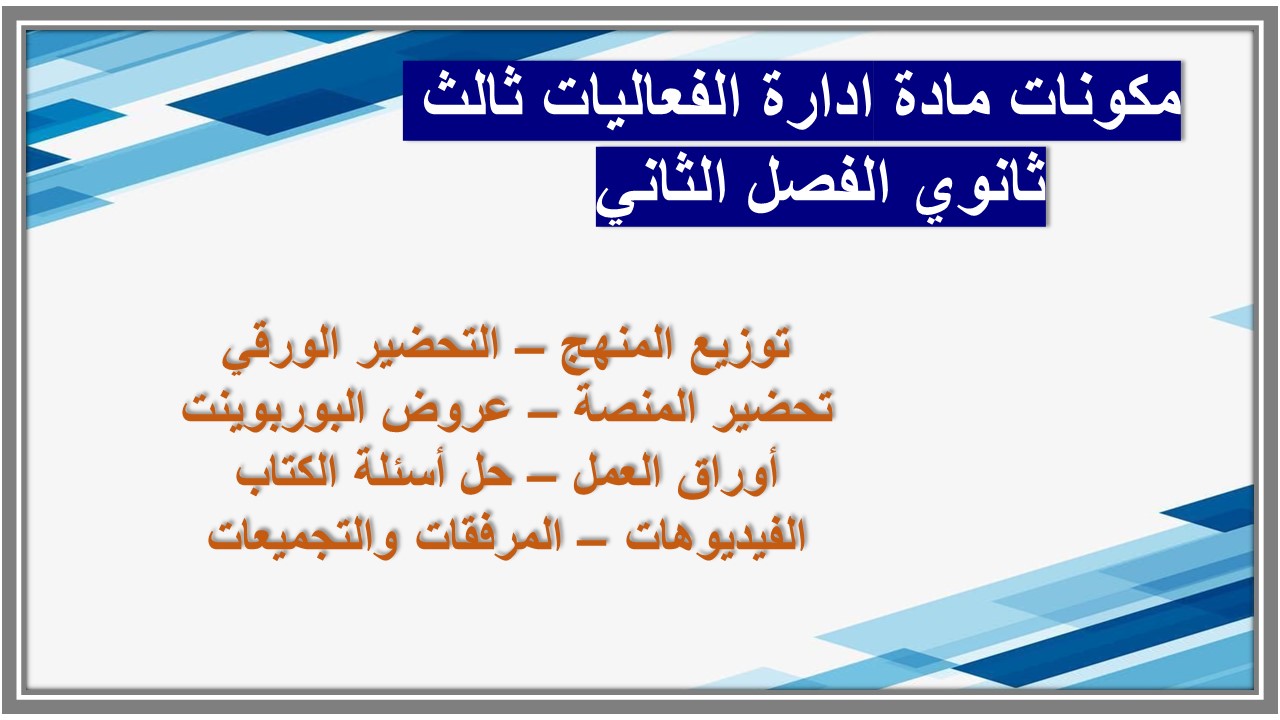 مكونات مادة ادارة الفعاليات ثالث ثانوي الفصل الثاني

توزيع المنهج – التحضير الورقي
تحضير المنصة – عروض البوربوينت
أوراق العمل – حل أسئلة الكتاب
الفيديوهات – المرفقات والتجميعات